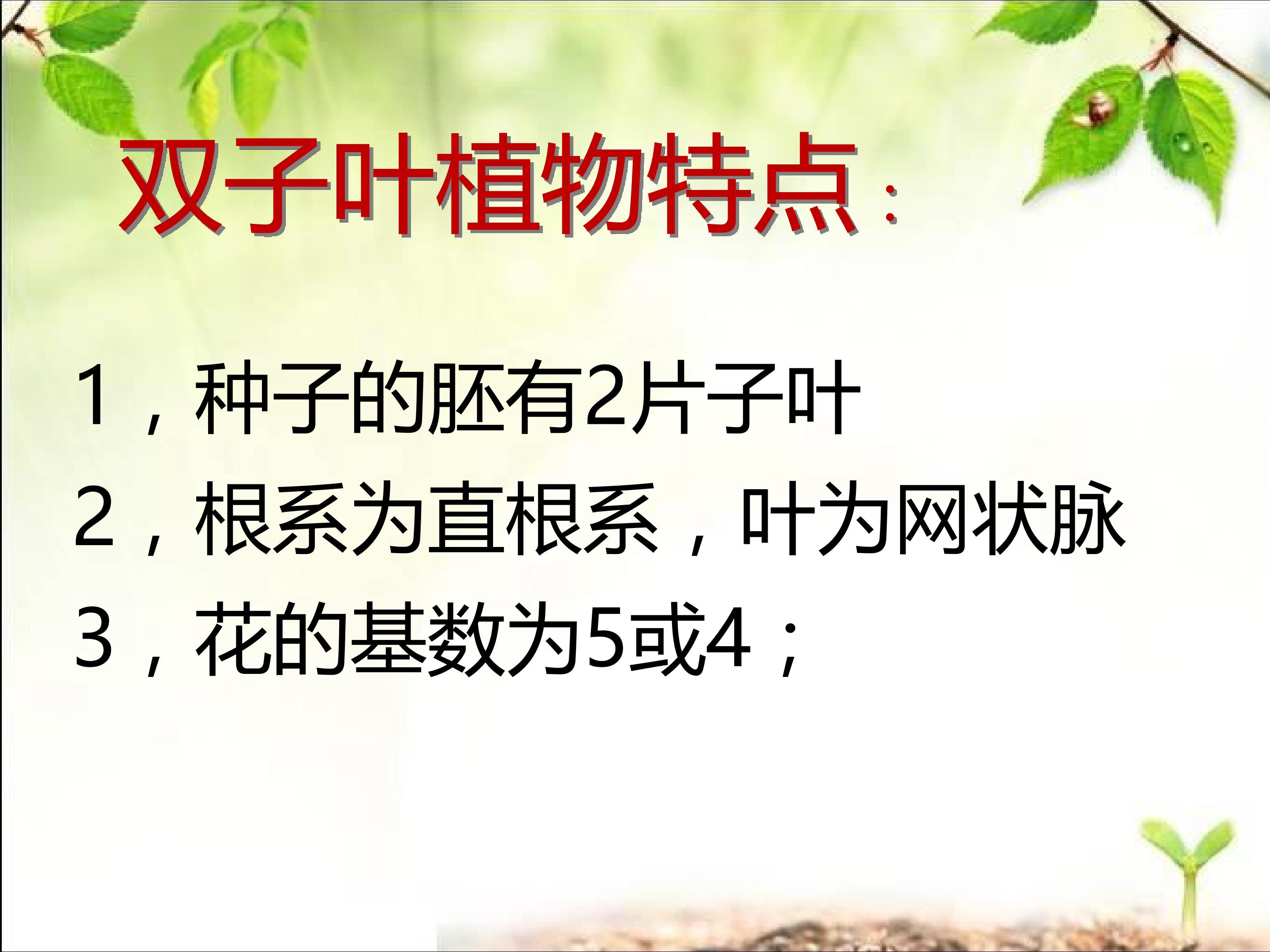 双子叶植物特点：

1，种子的胚有2片子叶

2，根系为直根系，叶为网状脉

3，花的基数为5或4；